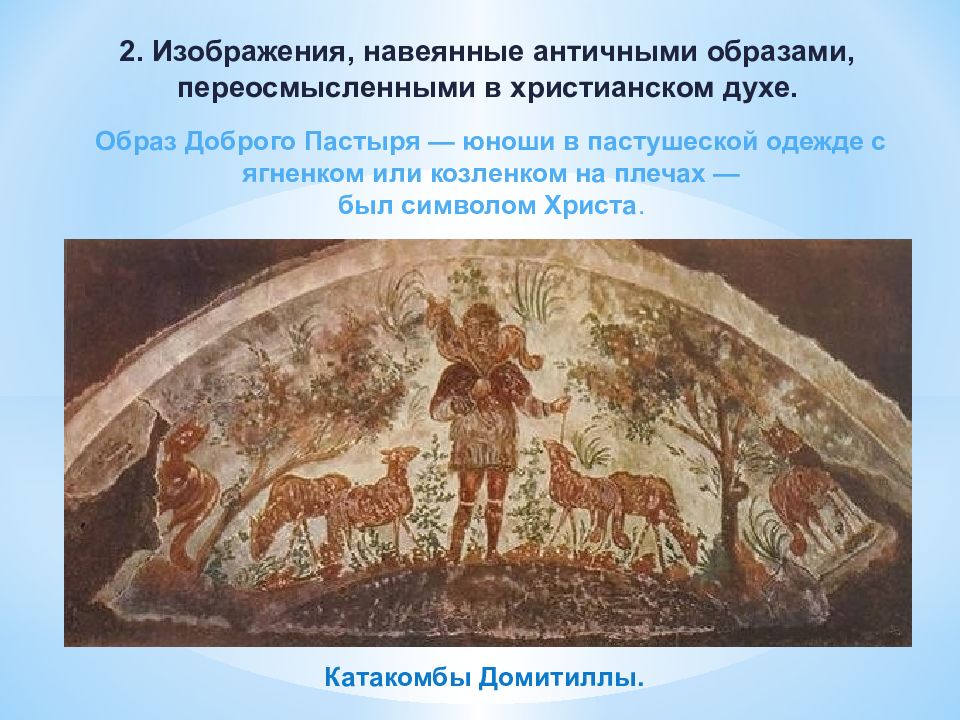 2. Изображения, навеянные античными образами, переосмысленными в христианском духе.

Образ Доброго Пастыря — юноши в пастушеской одежде с ягненком или козленком на плечах — был символом Христа.

Катакомбы Домитиллы.